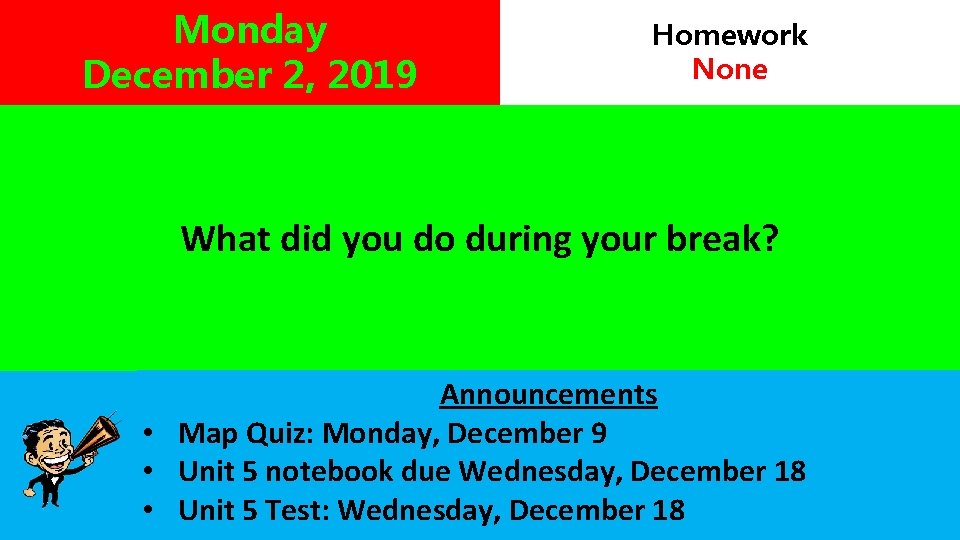 Monday
December 2, 2019

Homework
None

What did you do during your break?

Announcements
• Map Quiz: Monday, December 9
• Unit 5 notebook due Wednesday, December 18
• Unit 5 Test: Wednesday, December 18